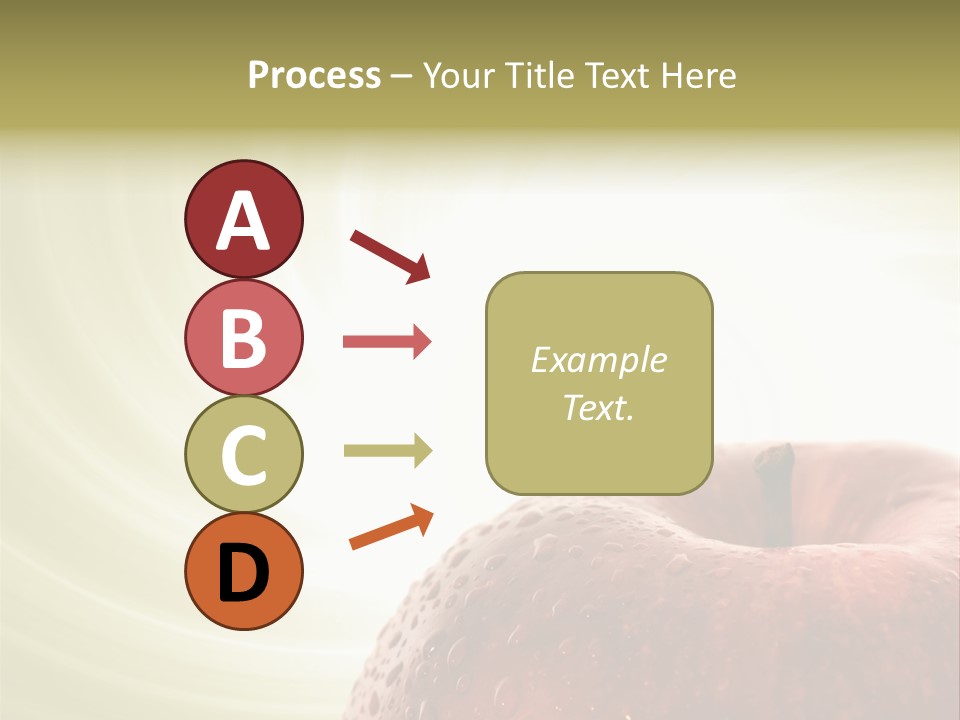 Process – Your Title Text Here

A

B

C

D

Example Text.